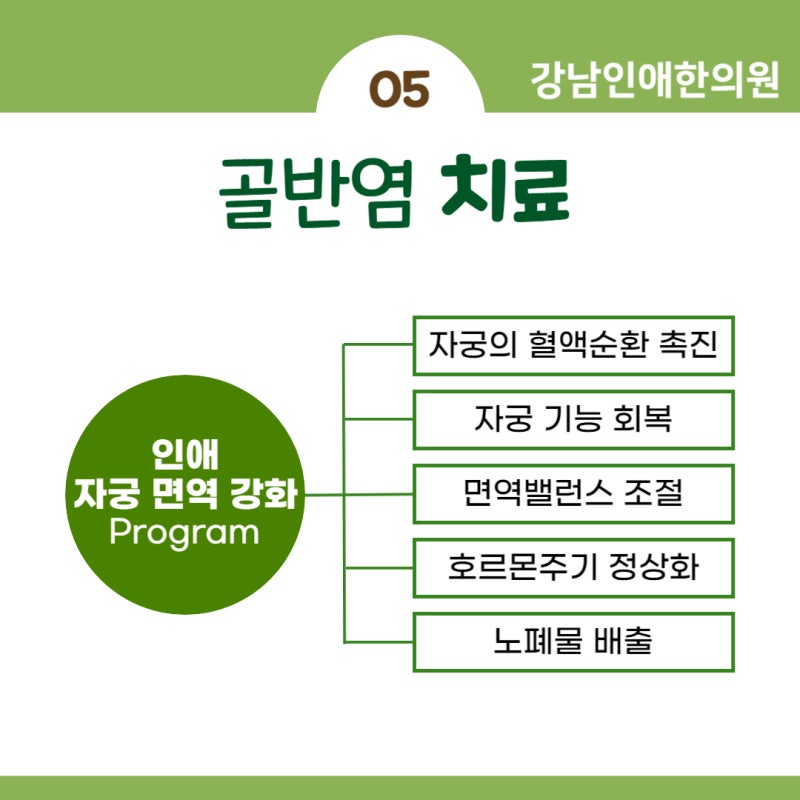 05

강남인애한의원

골반염 치료

인애
자궁 면역 강화
Program

자궁의 혈액순환 촉진

자궁 기능 회복

면역밸런스 조절

호르몬주기 정상화

노폐물 배출